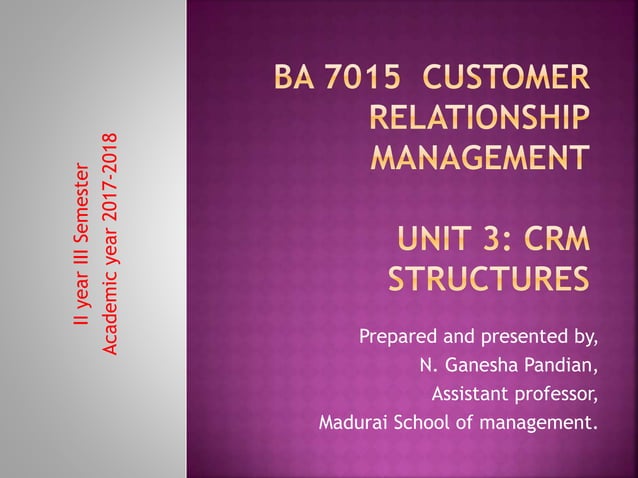 II year III Semester
Academic year 2017-2018

BA 7015 CUSTOMER RELATIONSHIP MANAGEMENT

UNIT 3: CRM STRUCTURES

Prepared and presented by,
N. Ganesha Pandian,
Assistant professor,
Madurai School of management.